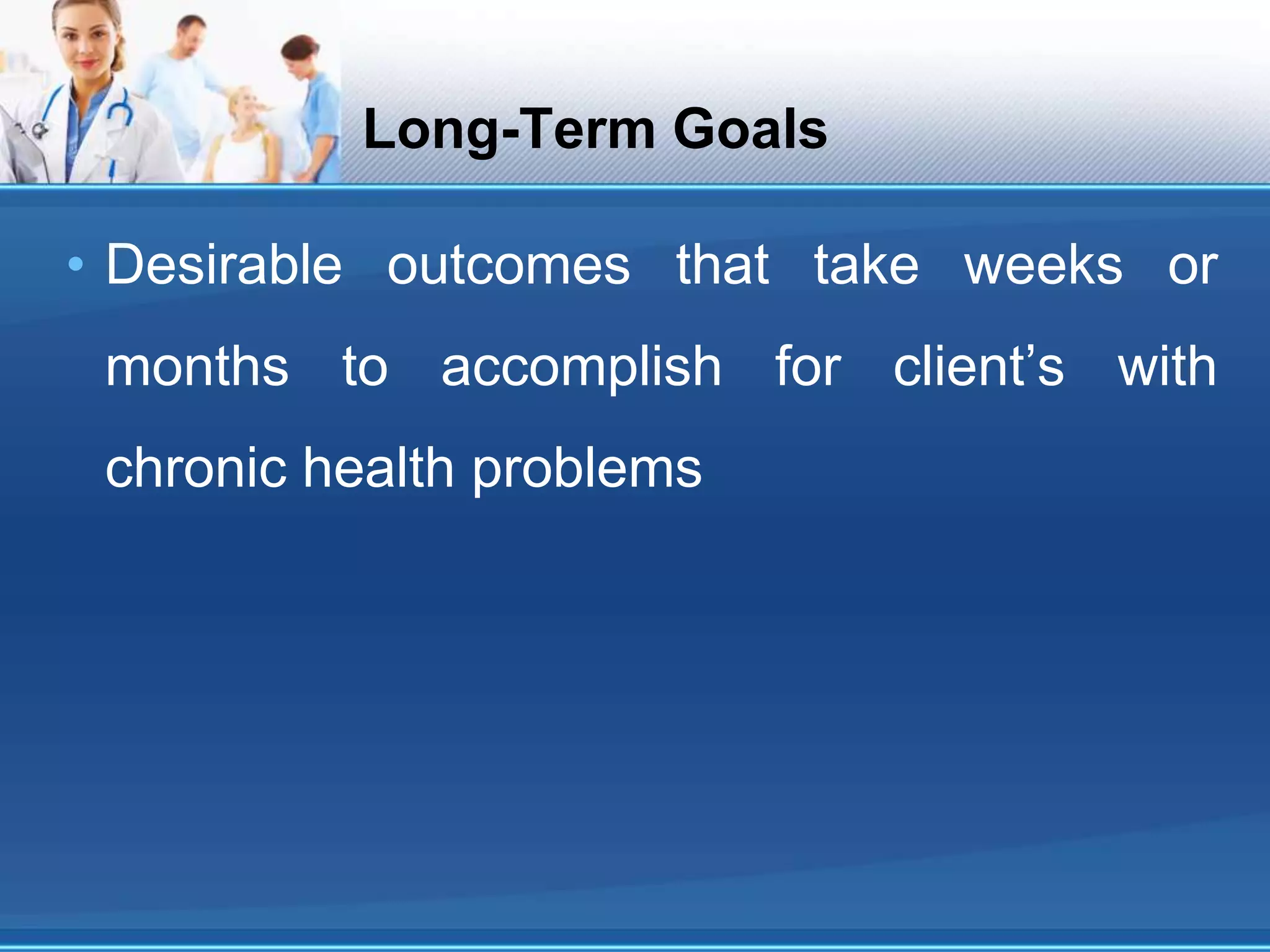 Long-Term Goals

• Desirable outcomes that take weeks or months to accomplish for client’s with chronic health problems